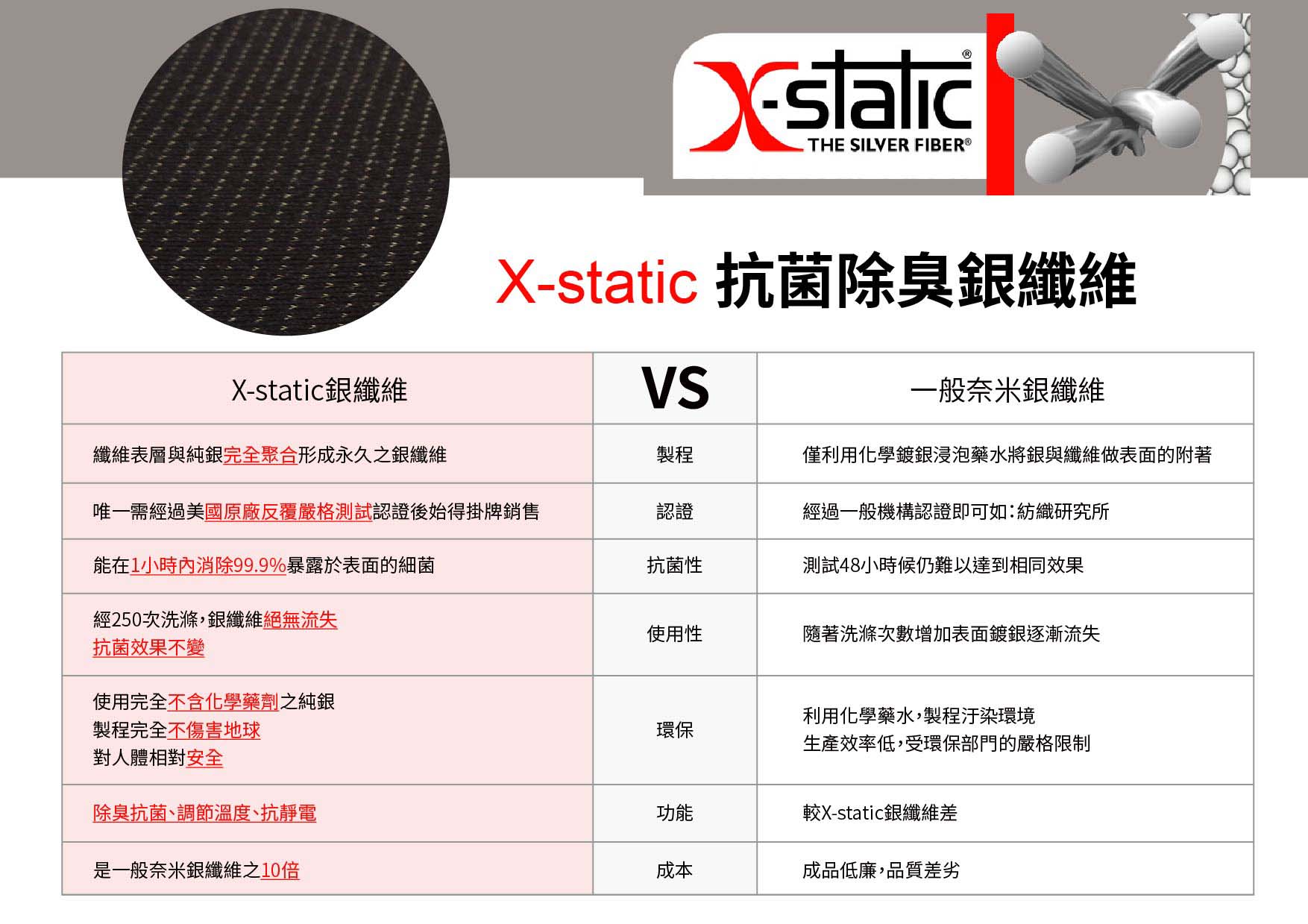 X-static®
THE SILVER FIBER®

X-static 抗菌除臭銀纖維

| X-static銀纖維 | VS | 一般奈米銀纖維 |
|---|---|---|
| 纖維表層與純銀完全聚合形成永久之銀纖維 | 製程 | 僅利用化學鍍銀浸泡藥水將銀與纖維做表面的附著 |
| 唯一需經過美國原廠反覆嚴格測試認證後始得掛牌銷售 | 認證 | 經過一般機構認證即可如:紡織研究所 |
| 能在1小時內消除99.9%暴露於表面的細菌 | 抗菌性 | 測試48小時候仍難以達到相同效果 |
| 經250次洗滌,銀纖維絕無流失 抗菌效果不變 | 使用性 | 隨著洗滌次數增加表面鍍銀逐漸流失 |
| 使用完全不含化學藥劑之純銀 製程完全不傷害地球 對人體相對安全 | 環保 | 利用化學藥水,製程汙染環境 生產效率低,受環保部門的嚴格限制 |
| 除臭抗菌、調節溫度、抗靜電 | 功能 | 較X-static銀纖維差 |
| 是一般奈米銀纖維之10倍 | 成本 | 成品低廉,品質差劣 |